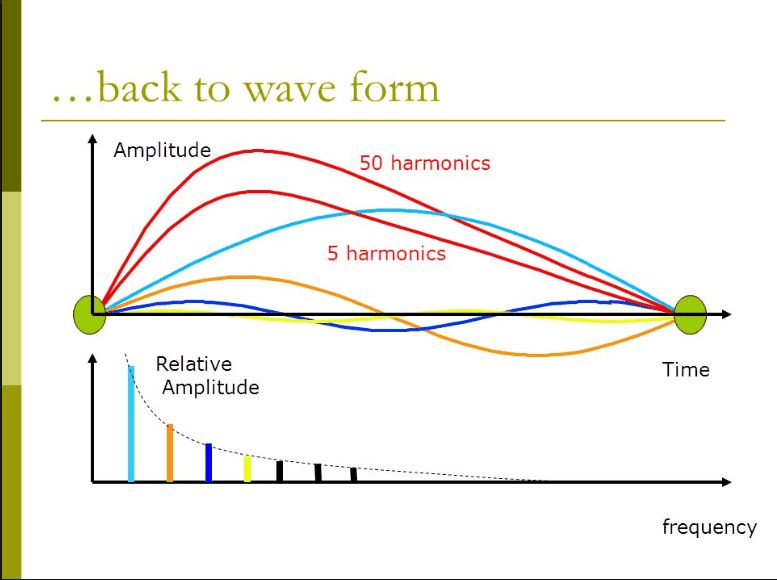 …back to wave form

Amplitude

50 harmonics

5 harmonics

Time

Relative Amplitude

frequency